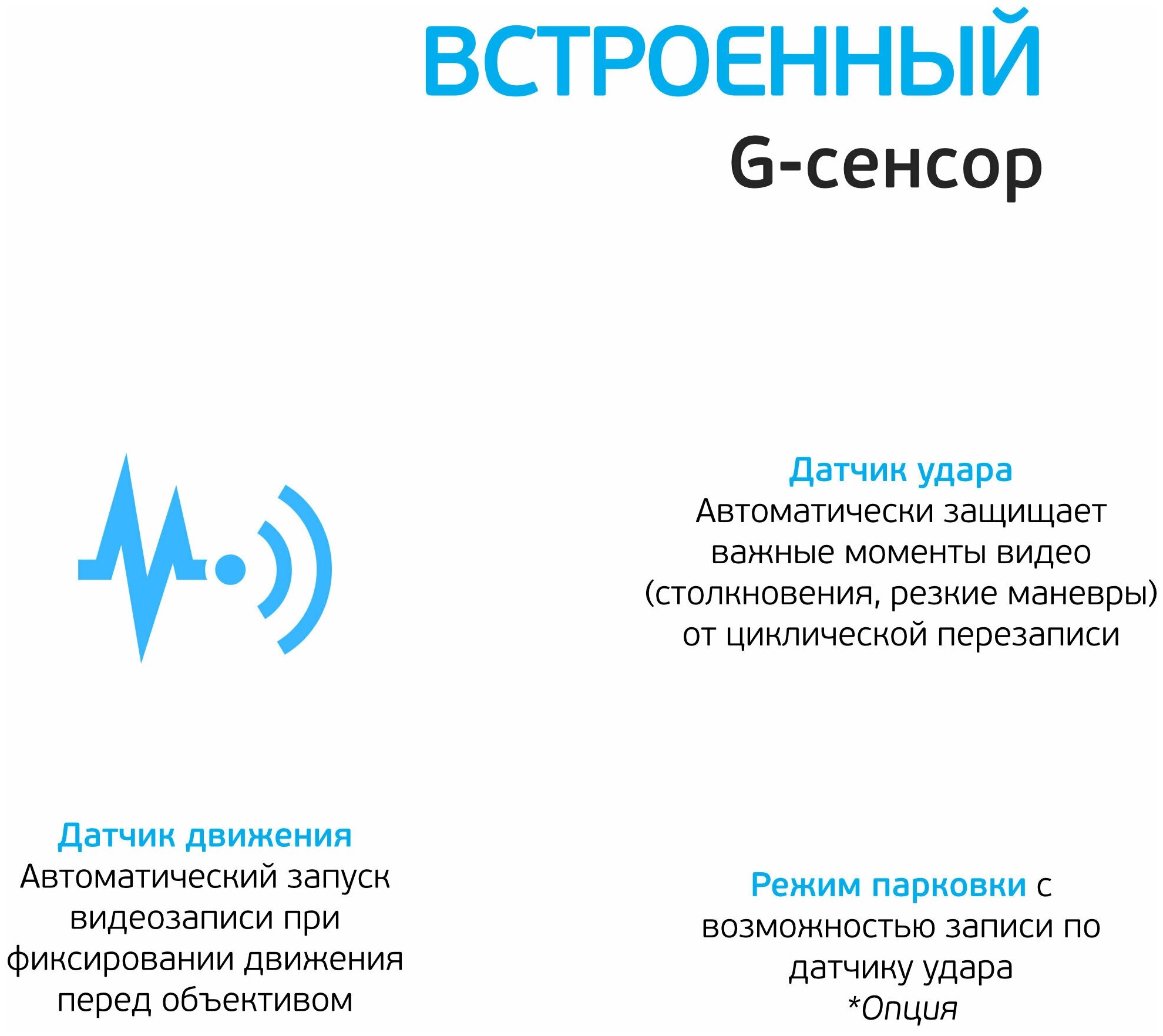 ВСТРОЕННЫЙ
G-сенсор

Датчик удара
Автоматически защищает важные моменты видео (столкновения, резкие маневры) от циклической перезаписи

Датчик движения
Автоматический запуск видеозаписи при фиксировании движения перед объективом

Режим парковки с возможностью записи по датчику удара
*Опция